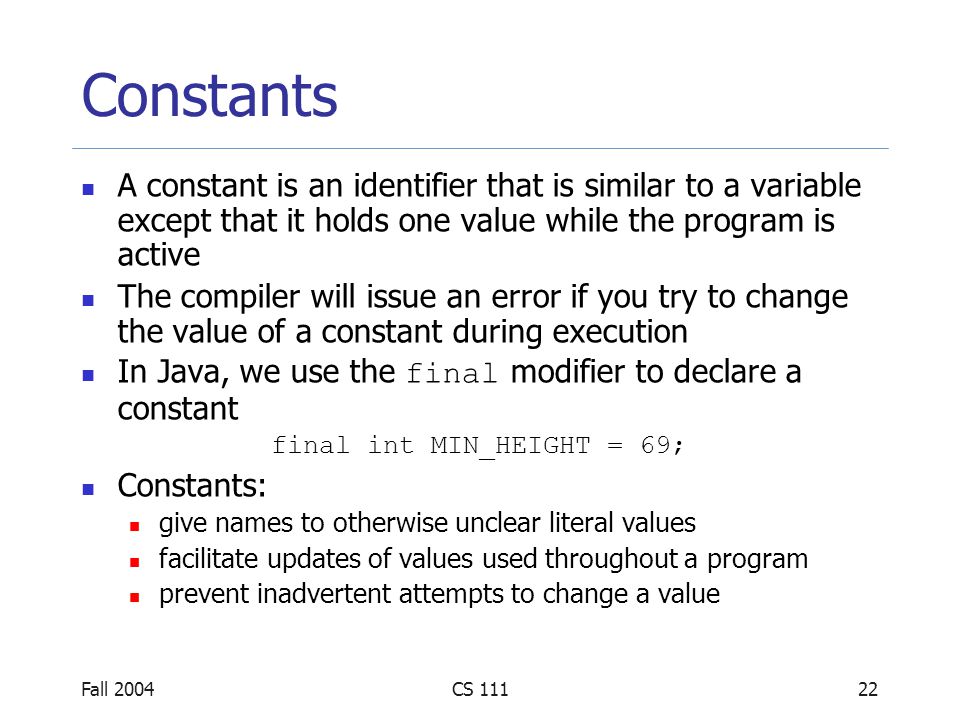 Constants

- A constant is an identifier that is similar to a variable except that it holds one value while the program is active
- The compiler will issue an error if you try to change the value of a constant during execution
- In Java, we use the final modifier to declare a constant

final int MIN_HEIGHT = 69;

- Constants:
  - give names to otherwise unclear literal values
  - facilitate updates of values used throughout a program
  - prevent inadvertent attempts to change a value

Fall 2004 CS 111 22